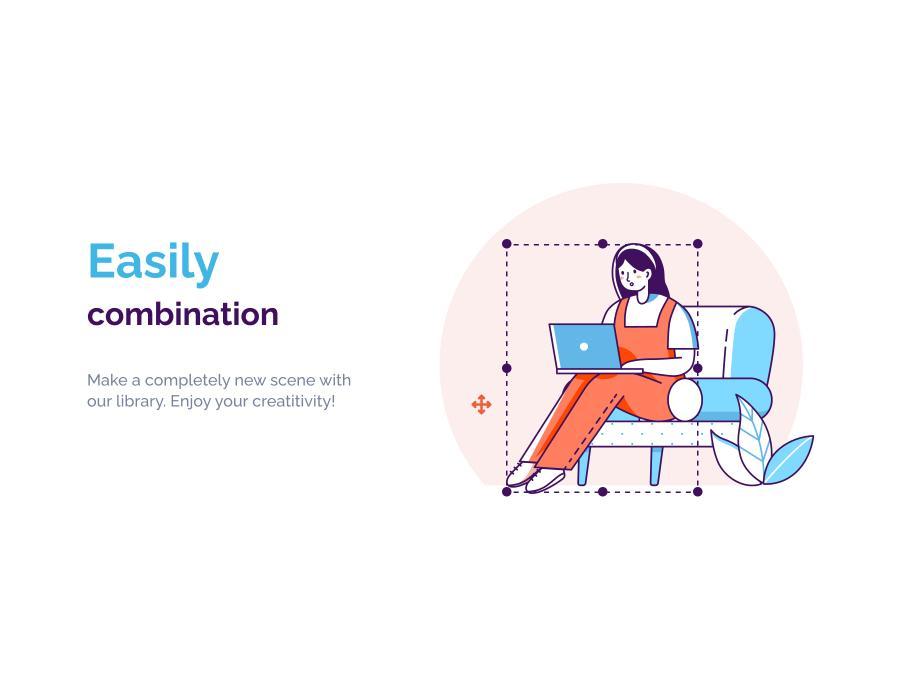 Easily
combination

Make a completely new scene with our library. Enjoy your creatitivity!